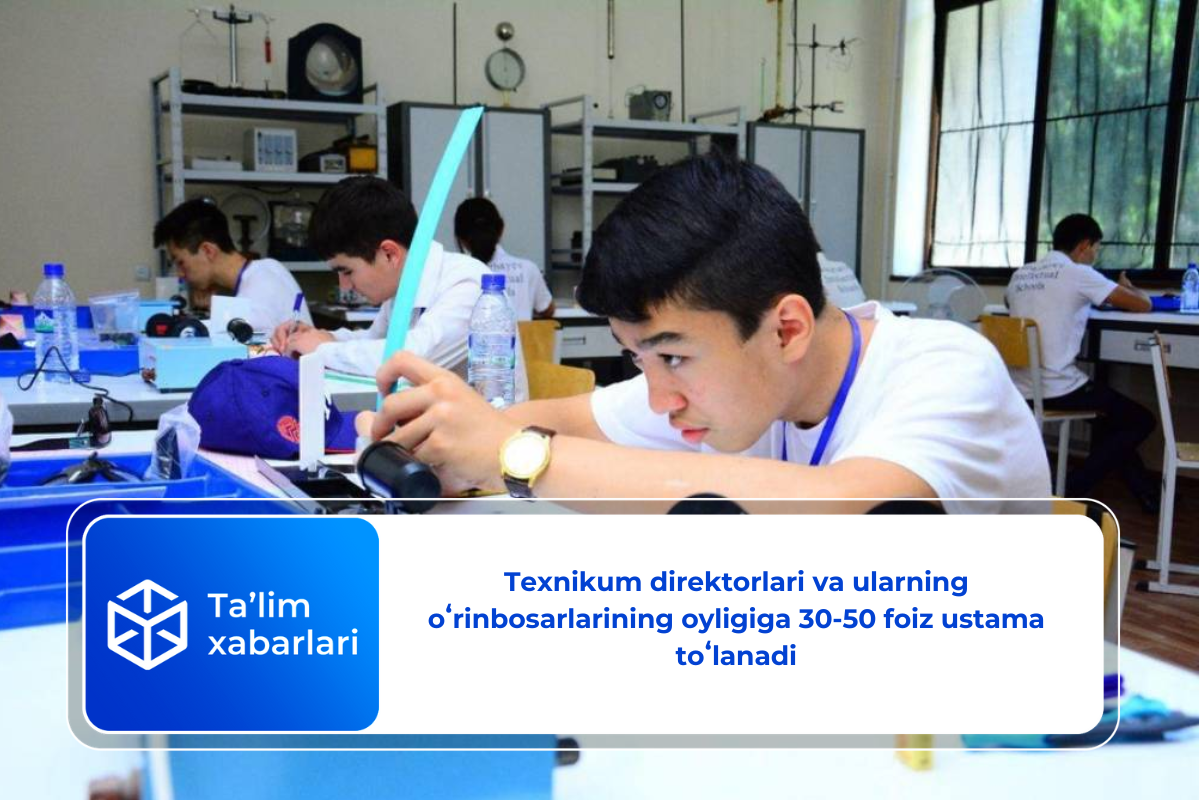 Ta’lim xabarlari

Texnikum direktorlari va ularning o‘rinbosarlarining oyligiga 30-50 foiz ustama to‘lanadi